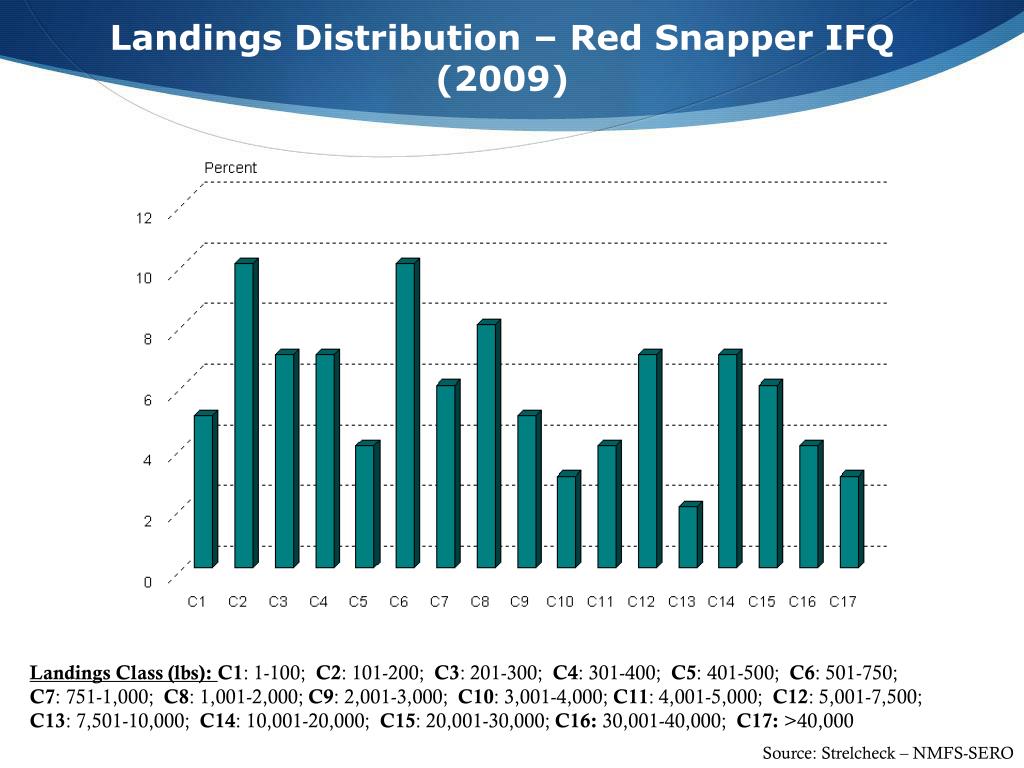 Landings Distribution – Red Snapper IFQ (2009)

Percent

12
10
8
6
4
2
0

C1 C2 C3 C4 C5 C6 C7 C8 C9 C10 C11 C12 C13 C14 C15 C16 C17

Landings Class (lbs): C1: 1-100; C2: 101-200; C3: 201-300; C4: 301-400; C5: 401-500; C6: 501-750; C7: 751-1,000; C8: 1,001-2,000; C9: 2,001-3,000; C10: 3,001-4,000; C11: 4,001-5,000; C12: 5,001-7,500; C13: 7,501-10,000; C14: 10,001-20,000; C15: 20,001-30,000; C16: 30,001-40,000; C17: >40,000

Source: Strelcheck – NMFS-SERO